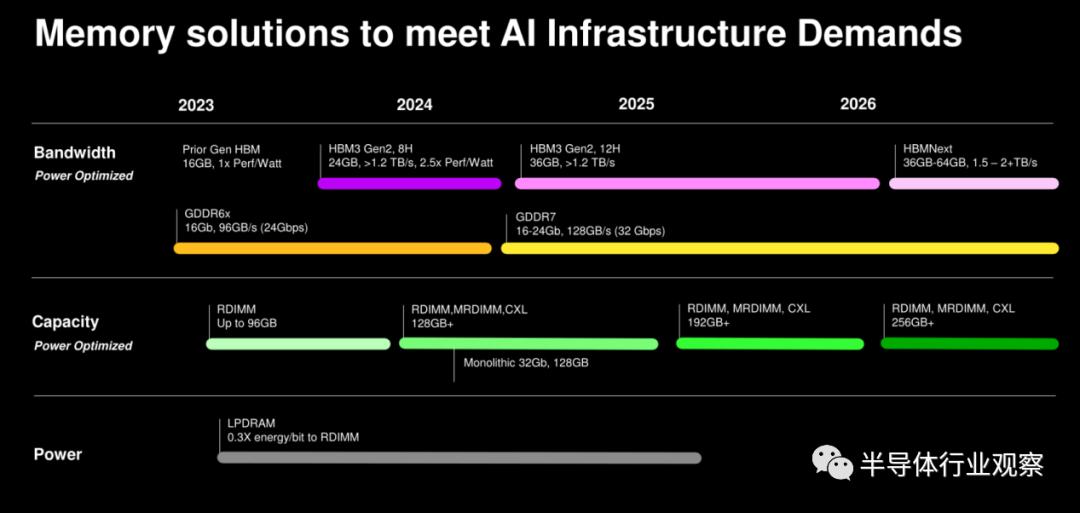 Memory solutions to meet AI Infrastructure Demands

2023

2024

2025

2026

Bandwidth
Power Optimized

Prior Gen HBM
16GB, 1x Perf/Watt

HBM3 Gen2, 8H
24GB, >1.2 TB/s, 2.5x Perf/Watt

HBM3 Gen2, 12H
36GB, >1.2 TB/s

HBMNext
36GB-64GB, 1.5 – 2+TB/s

GDDR6x
16Gb, 96GB/s (24Gbps)

GDDR7
16-24Gb, 128GB/s (32 Gbps)

Capacity
Power Optimized

RDIMM
Up to 96GB

RDIMM,MRDIMM,CXL
128GB+

Monolithic 32Gb, 128GB

RDIMM, MRDIMM, CXL
192GB+

RDIMM, MRDIMM, CXL
256GB+

Power

LPDRAM
0.3X energy/bit to RDIMM

半导体行业观察